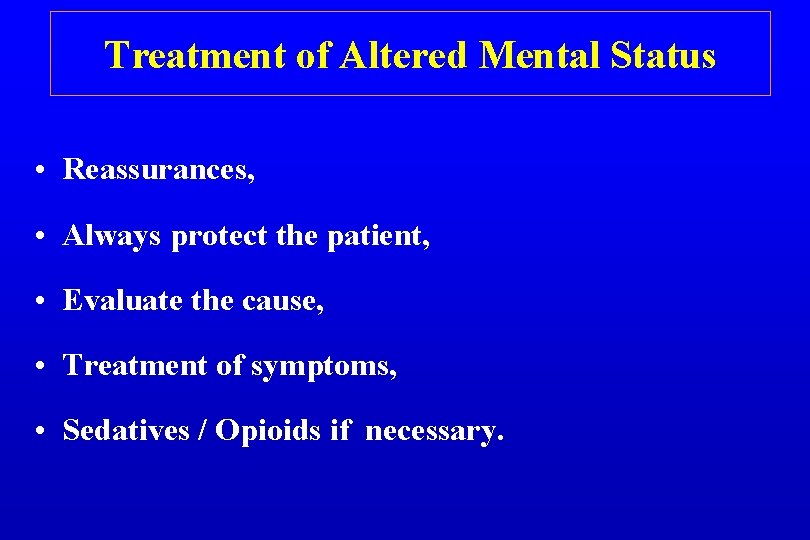 Treatment of Altered Mental Status

• Reassurances,

• Always protect the patient,

• Evaluate the cause,

• Treatment of symptoms,

• Sedatives / Opioids if necessary.